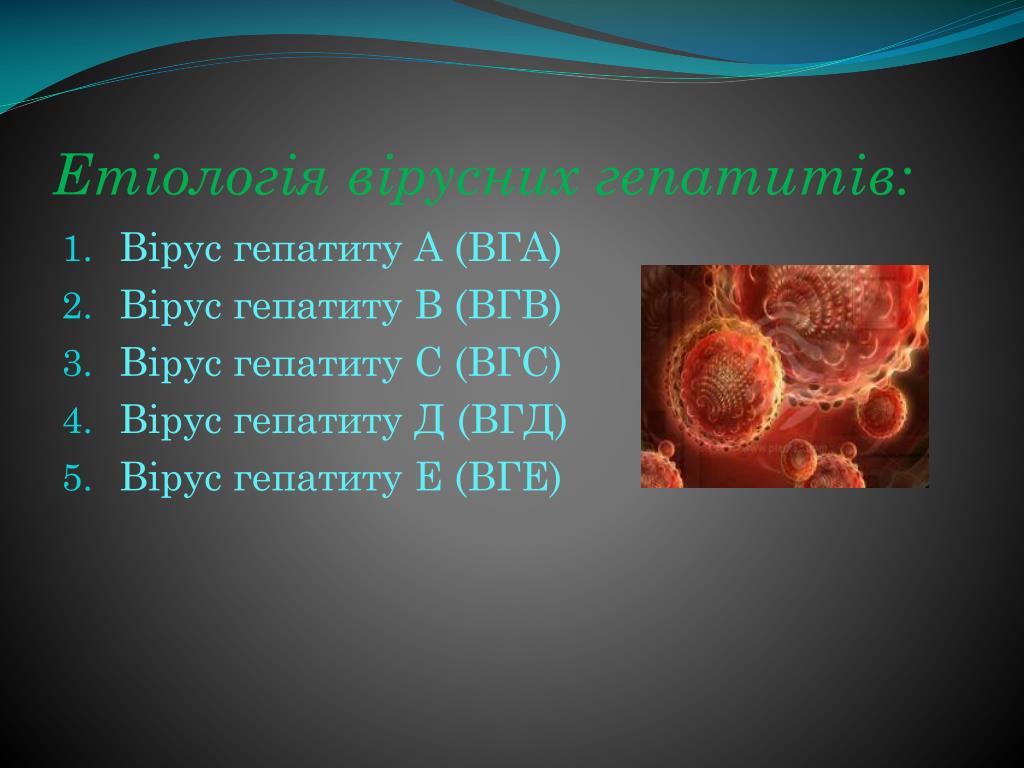 Етіологія вірусних гепатитів:

1. Вірус гепатиту А (ВГА)
2. Вірус гепатиту В (ВГВ)
3. Вірус гепатиту С (ВГС)
4. Вірус гепатиту Д (ВГД)
5. Вірус гепатиту Е (ВГЕ)